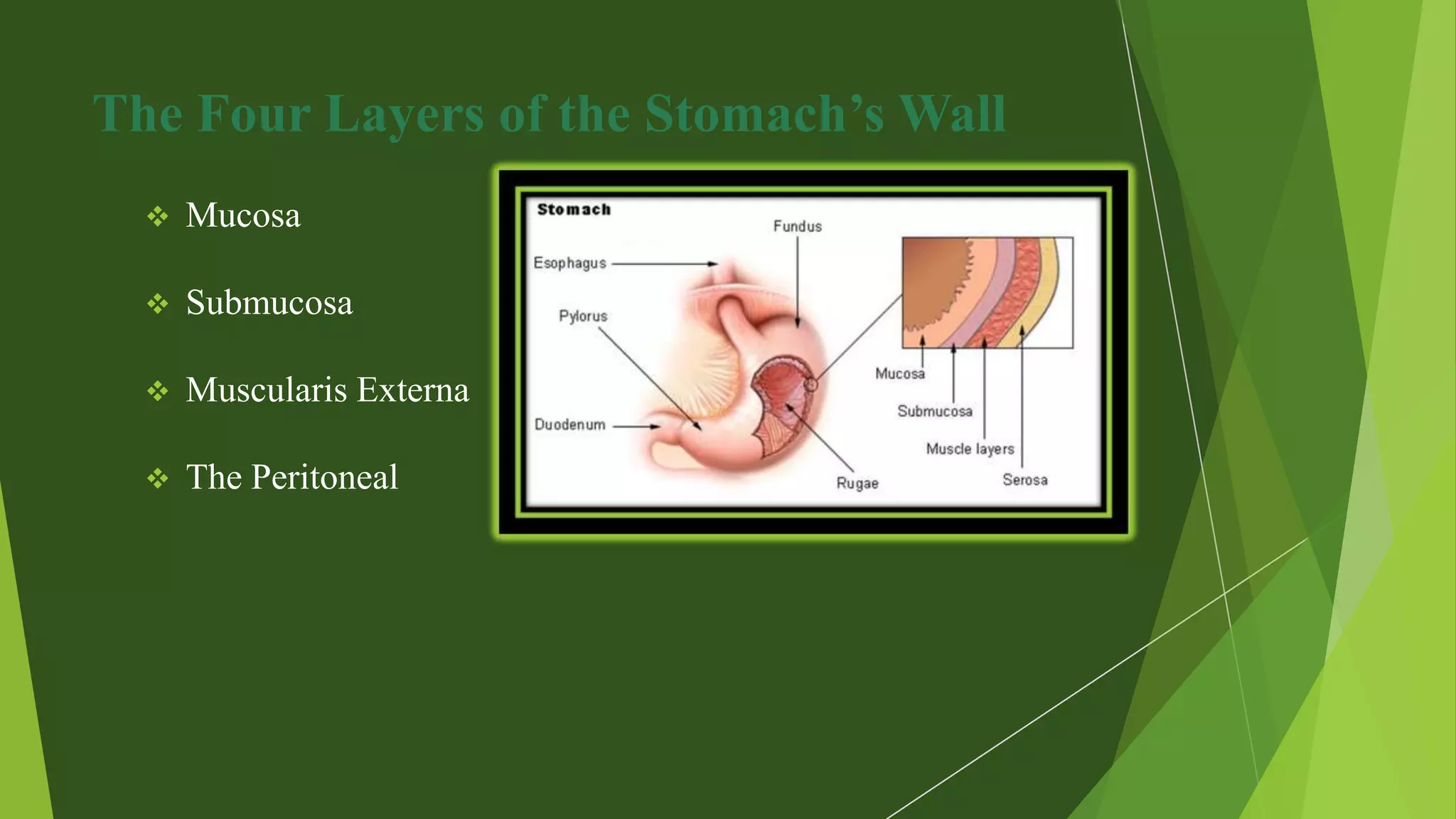 The Four Layers of the Stomach's Wall

❖ Mucosa

❖ Submucosa

❖ Muscularis Externa

❖ The Peritoneal

Stomach

Fundus

Esophagus

Pylorus

Duodenum

Rugae

Mucosa

Submucosa

Muscle layers

Serosa